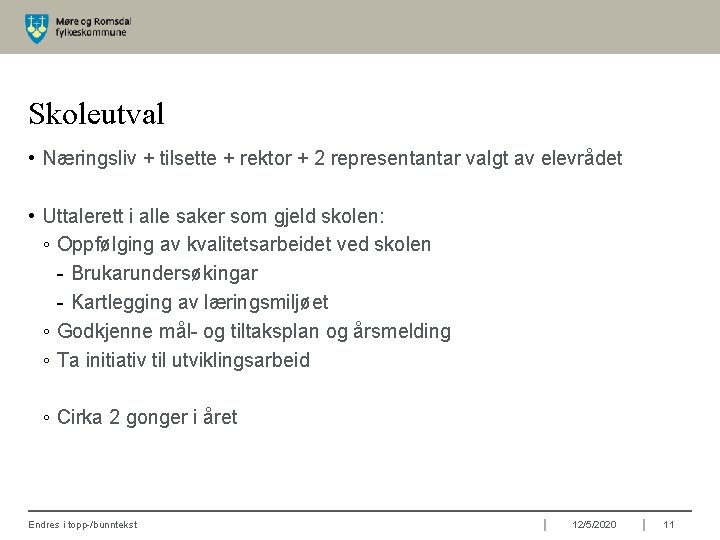 Møre og Romsdal fylkeskommune

Skoleutval

• Næringsliv + tilsette + rektor + 2 representantar valgt av elevrådet

• Uttalerett i alle saker som gjeld skolen:
◦ Oppfølging av kvalitetsarbeidet ved skolen
- Brukarundersøkingar
- Kartlegging av læringsmiljøet
◦ Godkjenne mål- og tiltaksplan og årsmelding
◦ Ta initiativ til utviklingsarbeid

◦ Cirka 2 gonger i året

Endres i topp-/bunntekst | 12/5/2020 | 11